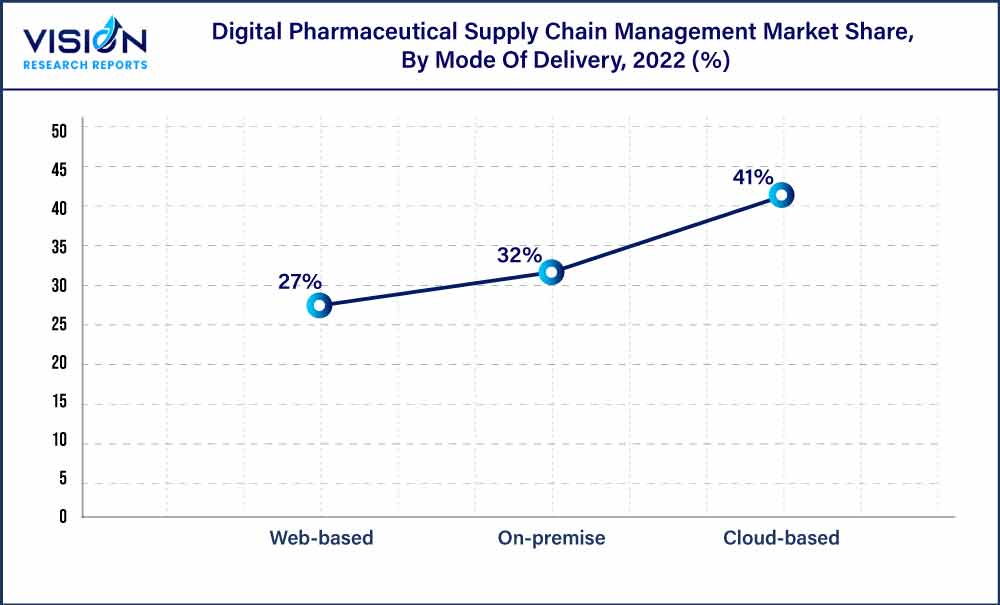 VISION
RESEARCH REPORTS

Digital Pharmaceutical Supply Chain Management Market Share, By Mode Of Delivery, 2022 (%)

50
45
40
35
30
25
20
15
10
5
0

27%
32%
41%

Web-based
On-premise
Cloud-based